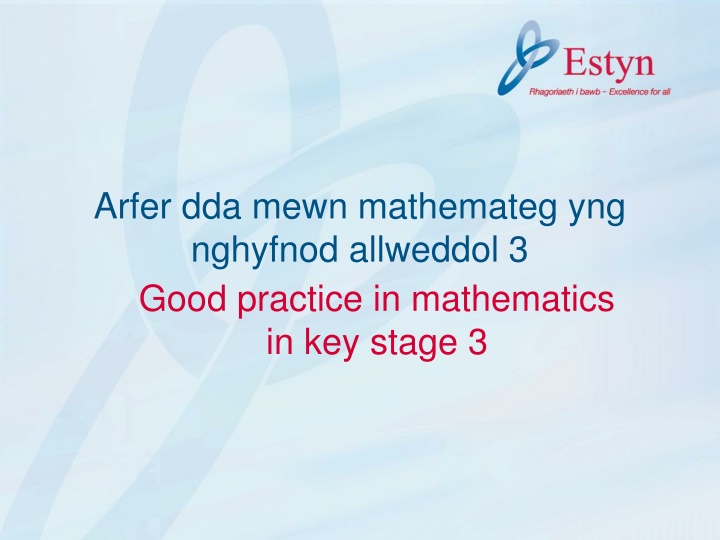 Estyn
Rhagoriaeth i bawb – Excellence for all

Arfer dda mewn mathemateg yng nghyfnod allweddol 3

Good practice in mathematics in key stage 3